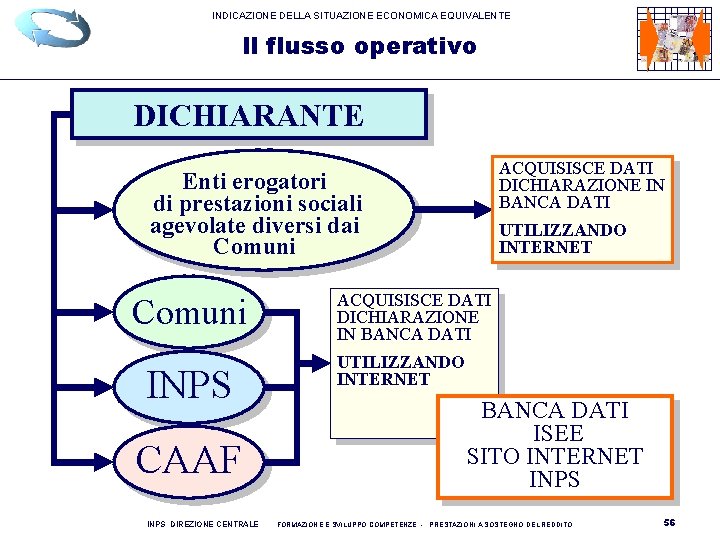 INDICAZIONE DELLA SITUAZIONE ECONOMICA EQUIVALENTE

Il flusso operativo

DICHIARANTE

Enti erogatori di prestazioni sociali agevolate diversi dai Comuni

ACQUISISCE DATI DICHIARAZIONE IN BANCA DATI

UTILIZZANDO INTERNET

Comuni

INPS

CAAF

ACQUISISCE DATI DICHIARAZIONE IN BANCA DATI

UTILIZZANDO INTERNET

BANCA DATI ISEE SITO INTERNET INPS

INPS DIREZIONE CENTRALE FORMAZIONE E SVILUPPO COMPETENZE - PRESTAZIONI A SOSTEGNO DEL REDDITO 56